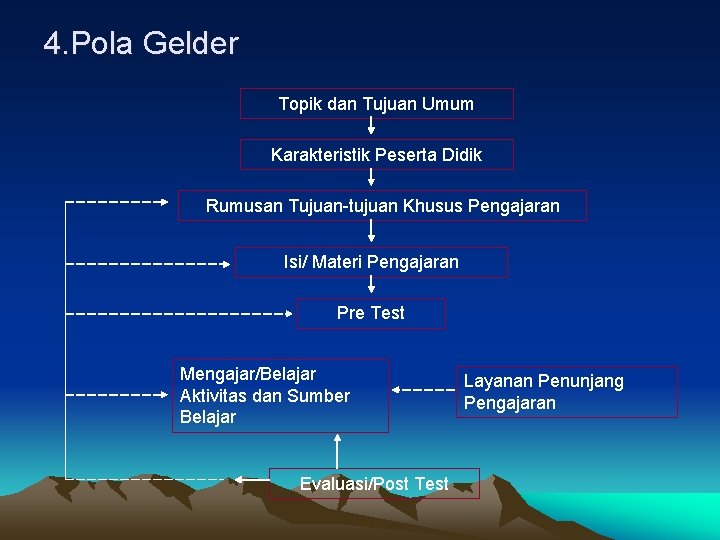 4.Pola Gelder

Topik dan Tujuan Umum

Karakteristik Peserta Didik

Rumusan Tujuan-tujuan Khusus Pengajaran

Isi/ Materi Pengajaran

Pre Test

Mengajar/Belajar Aktivitas dan Sumber Belajar

Layanan Penunjang Pengajaran

Evaluasi/Post Test